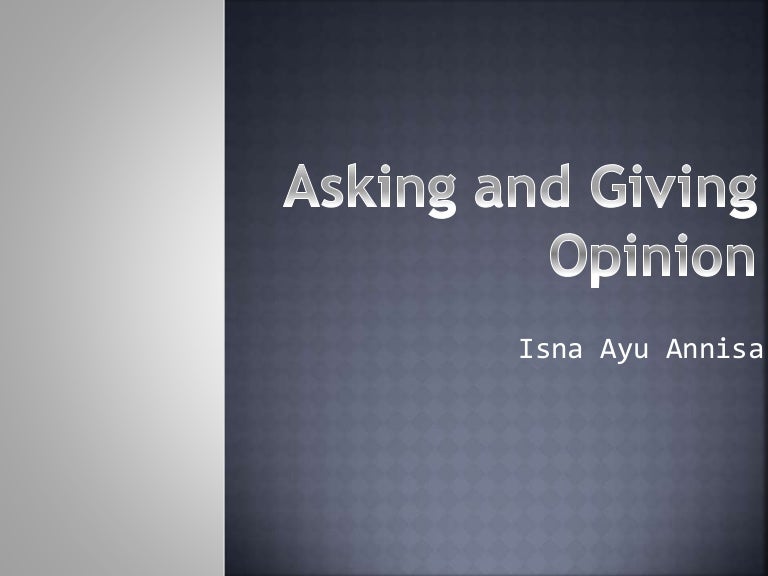 Asking and Giving Opinion

Isna Ayu Annisa